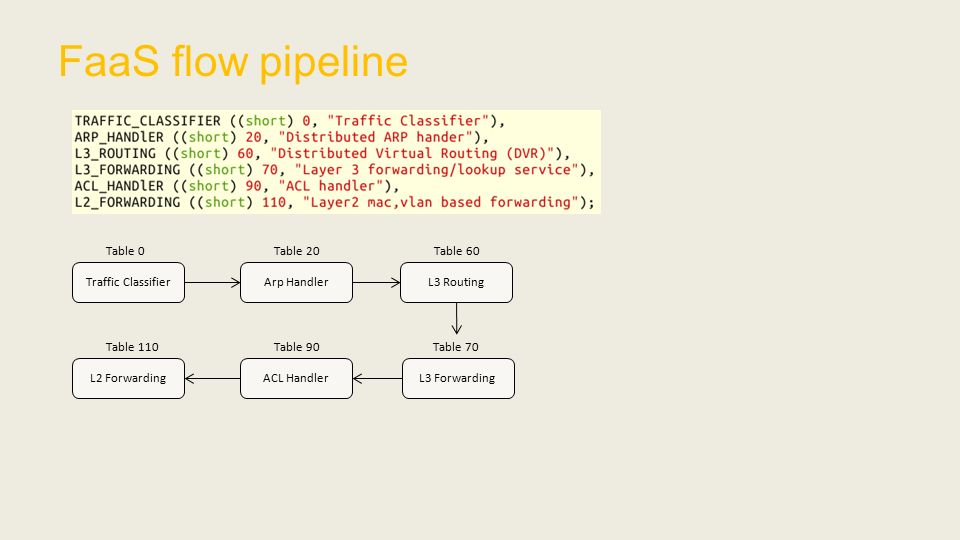 FaaS flow pipeline

TRAFFIC_CLASSIFIER ((short) 0, "Traffic Classifier"),
ARP_HANDLER ((short) 20, "Distributed ARP hander"),
L3_ROUTING ((short) 60, "Distributed Virtual Routing (DVR)"),
L3_FORWARDING ((short) 70, "Layer 3 forwarding/lookup service"),
ACL_HANDLER ((short) 90, "ACL handler"),
L2_FORWARDING ((short) 110, "Layer2 mac,vlan based forwarding");

Table 0
Traffic Classifier
Table 20
Arp Handler
Table 60
L3 Routing
Table 70
L3 Forwarding
Table 90
ACL Handler
Table 110
L2 Forwarding